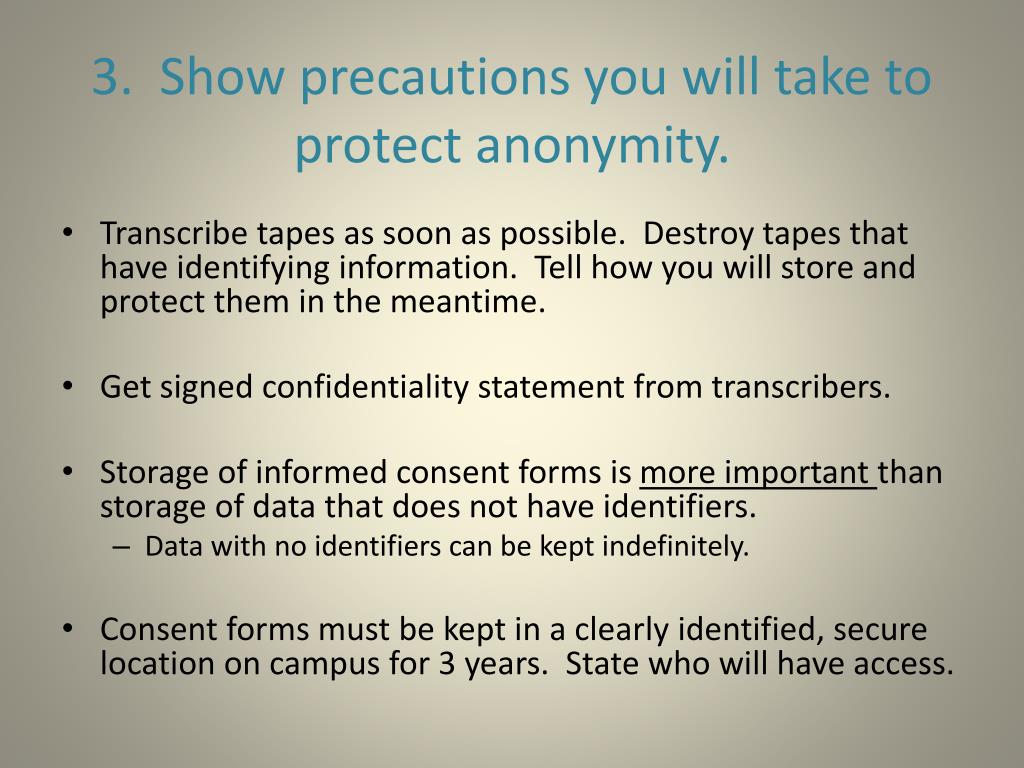 3. Show precautions you will take to protect anonymity.

• Transcribe tapes as soon as possible. Destroy tapes that have identifying information. Tell how you will store and protect them in the meantime.

• Get signed confidentiality statement from transcribers.

• Storage of informed consent forms is more important than storage of data that does not have identifiers.
– Data with no identifiers can be kept indefinitely.

• Consent forms must be kept in a clearly identified, secure location on campus for 3 years. State who will have access.